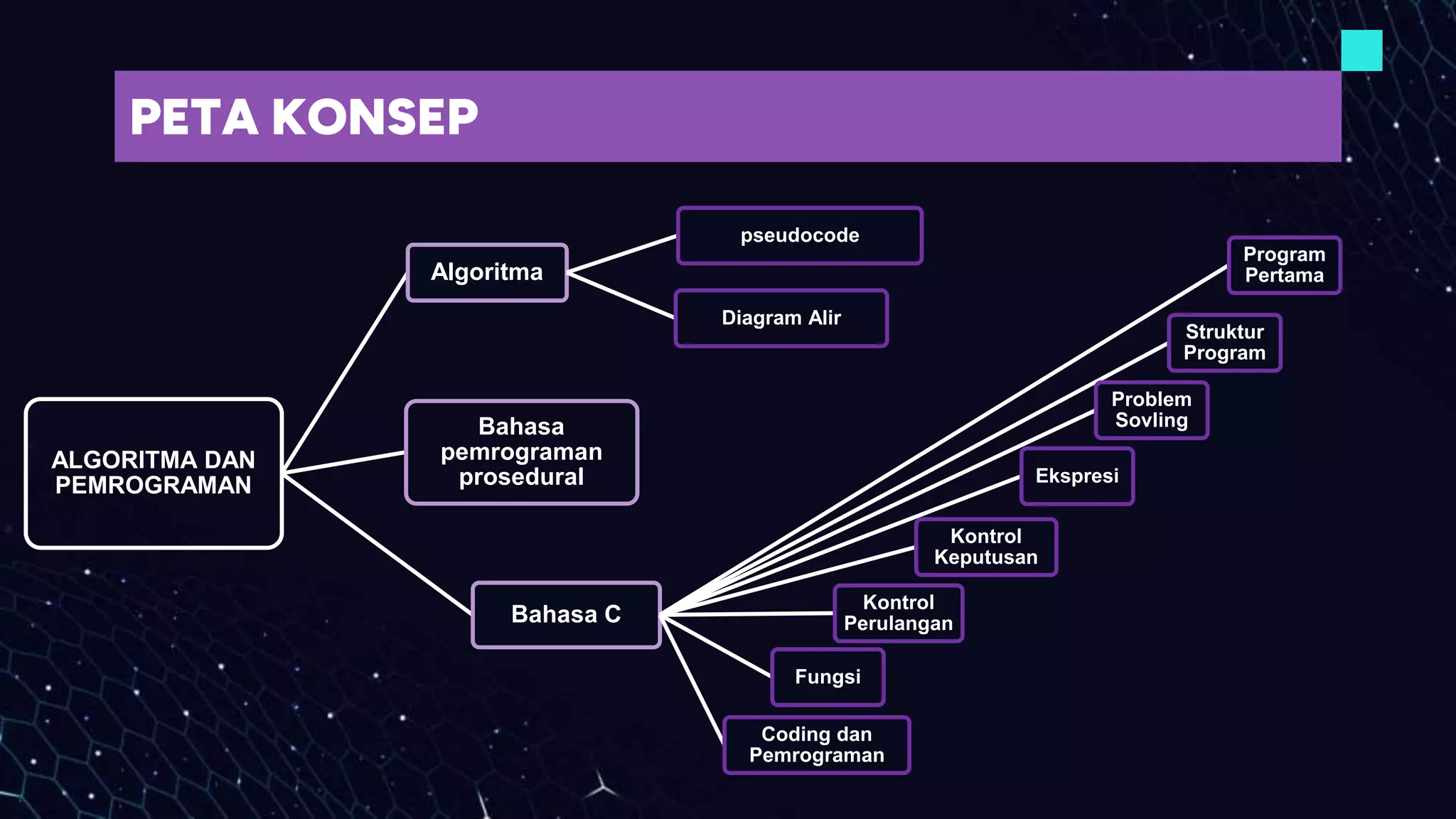 PETA KONSEP

ALGORITMA DAN PEMROGRAMAN

Algoritma

pseudocode

Diagram Alir

Bahasa pemrograman prosedural

Bahasa C

Program Pertama

Struktur Program

Problem Sovling

Ekspresi

Kontrol Keputusan

Kontrol Perulangan

Fungsi

Coding dan Pemrograman